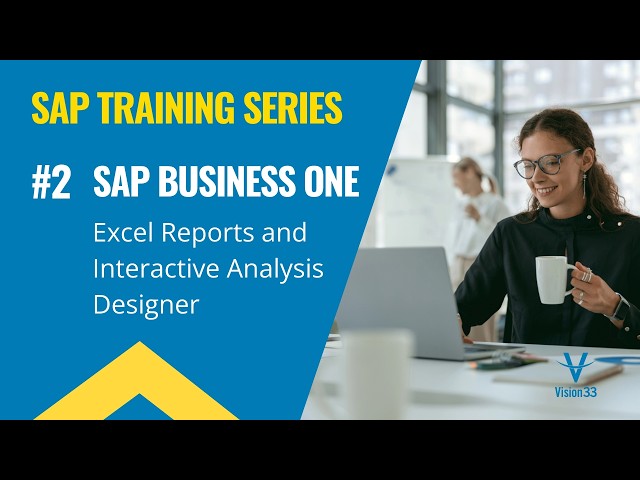 SAP TRAINING SERIES

#2 SAP BUSINESS ONE

Excel Reports and Interactive Analysis Designer

Vision33